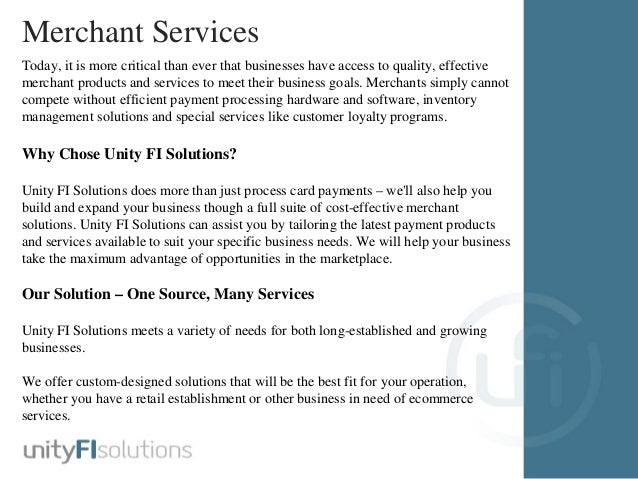 Merchant Services

Today, it is more critical than ever that businesses have access to quality, effective merchant products and services to meet their business goals. Merchants simply cannot compete without efficient payment processing hardware and software, inventory management solutions and special services like customer loyalty programs.

Why Chose Unity FI Solutions?

Unity FI Solutions does more than just process card payments – we'll also help you build and expand your business though a full suite of cost-effective merchant solutions. Unity FI Solutions can assist you by tailoring the latest payment products and services available to suit your specific business needs. We will help your business take the maximum advantage of opportunities in the marketplace.

Our Solution – One Source, Many Services

Unity FI Solutions meets a variety of needs for both long-established and growing businesses.

We offer custom-designed solutions that will be the best fit for your operation, whether you have a retail establishment or other business in need of ecommerce services.

unityFIsolutions